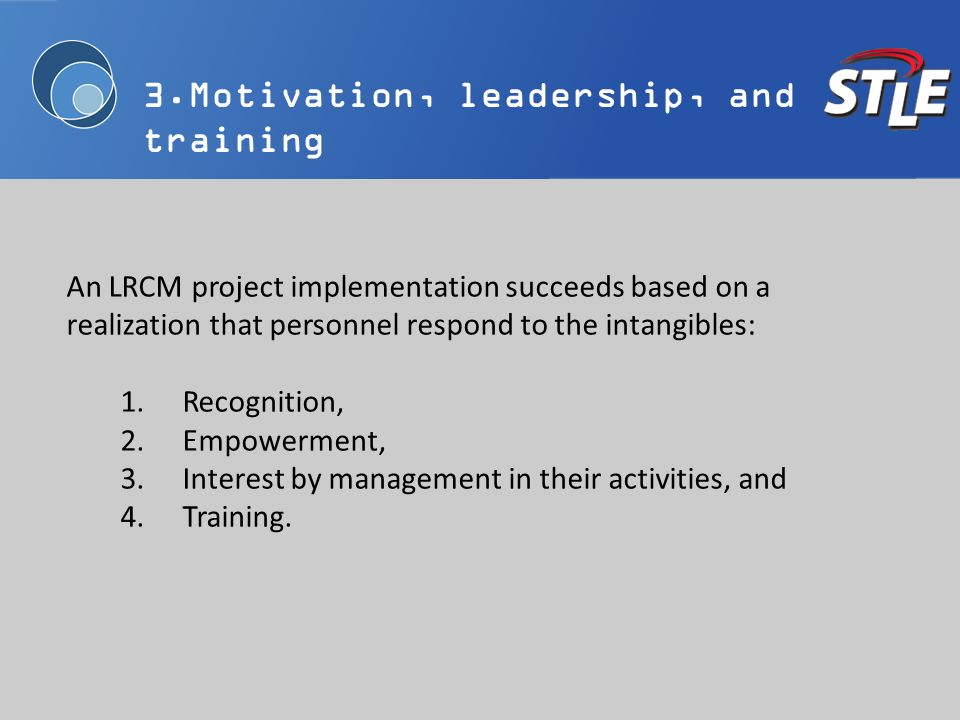 3.Motivation, leadership, and training

STLE

An LRCM project implementation succeeds based on a realization that personnel respond to the intangibles:

1. Recognition,
2. Empowerment,
3. Interest by management in their activities, and
4. Training.